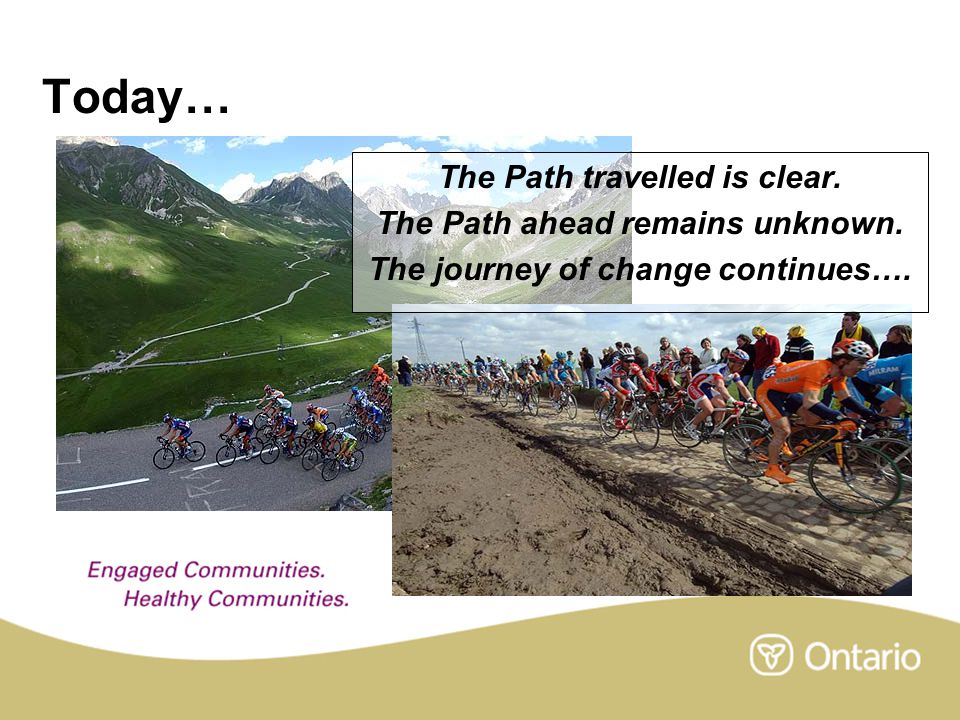 Today…

The Path travelled is clear.
The Path ahead remains unknown.
The journey of change continues….

MILRAM

Engaged Communities.
Healthy Communities.

Ontario